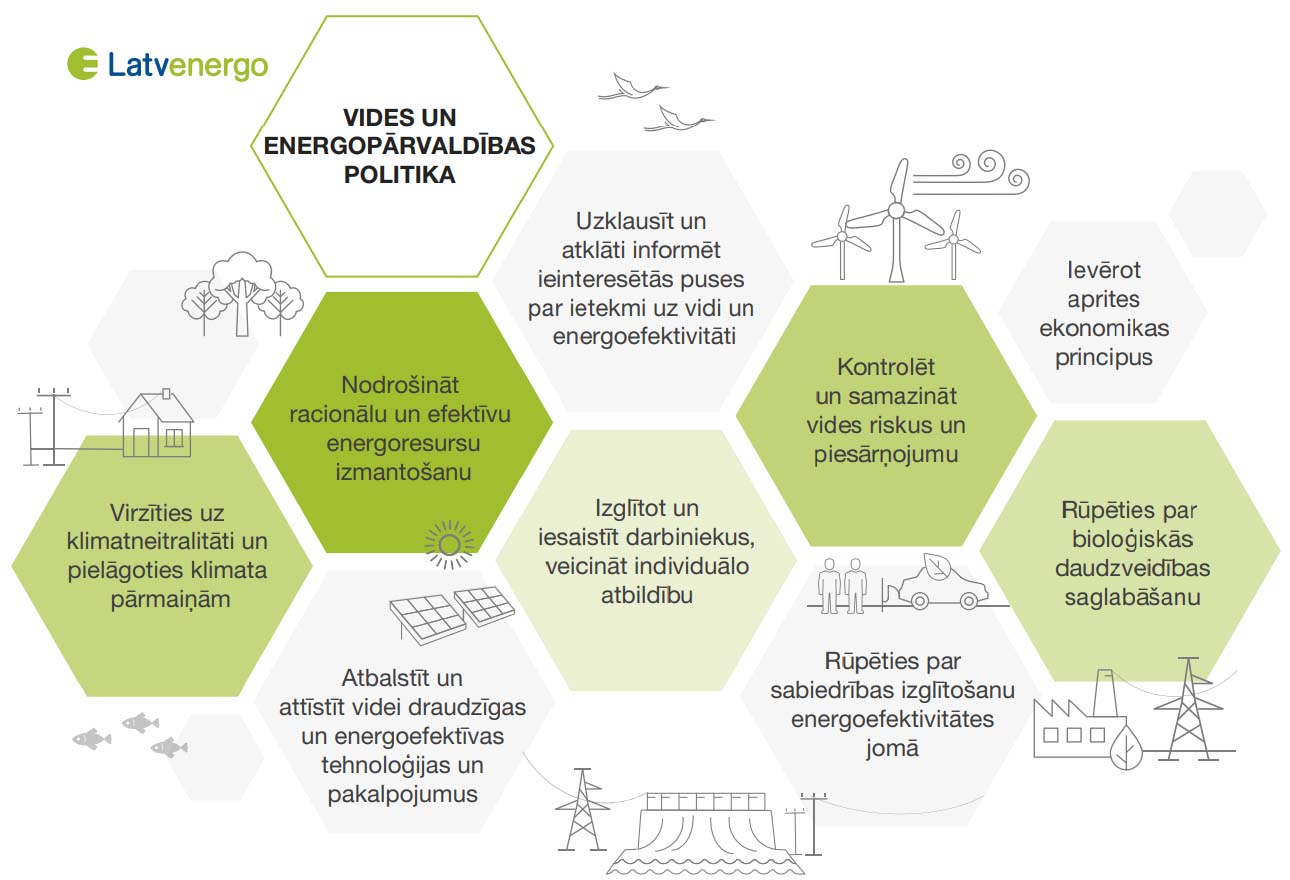 Latvenergo

VIDES UN ENERGOPĀRVALDĪBAS POLITIKA

Uzklausīt un atklāti informēt ieinteresētās puses par ietekmi uz vidi un energoefektivitāti

Ievērot aprites ekonomikas principus

Nodrošināt racionālu un efektīvu energoresursu izmantošanu

Kontrolēt un samazināt vides riskus un piesārņojumu

Virzīties uz klimatneitralitāti un pielāgoties klimata pārmaiņām

Izglītot un iesaistīt darbiniekus, veicināt individuālo atbildību

Rūpēties par bioloģiskās daudzveidības saglabāšanu

Atbalstīt un attīstīt videi draudzīgas un energoefektīvas tehnoloģijas un pakalpojumus

Rūpēties par sabiedrības izglītošanu energoefektivitātes jomā